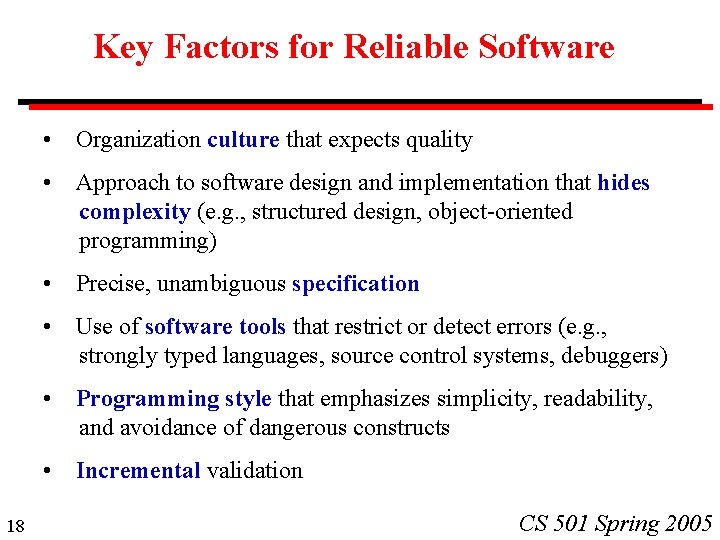 Key Factors for Reliable Software

• Organization culture that expects quality

• Approach to software design and implementation that hides complexity (e.g., structured design, object-oriented programming)

• Precise, unambiguous specification

• Use of software tools that restrict or detect errors (e.g., strongly typed languages, source control systems, debuggers)

• Programming style that emphasizes simplicity, readability, and avoidance of dangerous constructs

• Incremental validation

18

CS 501 Spring 2005